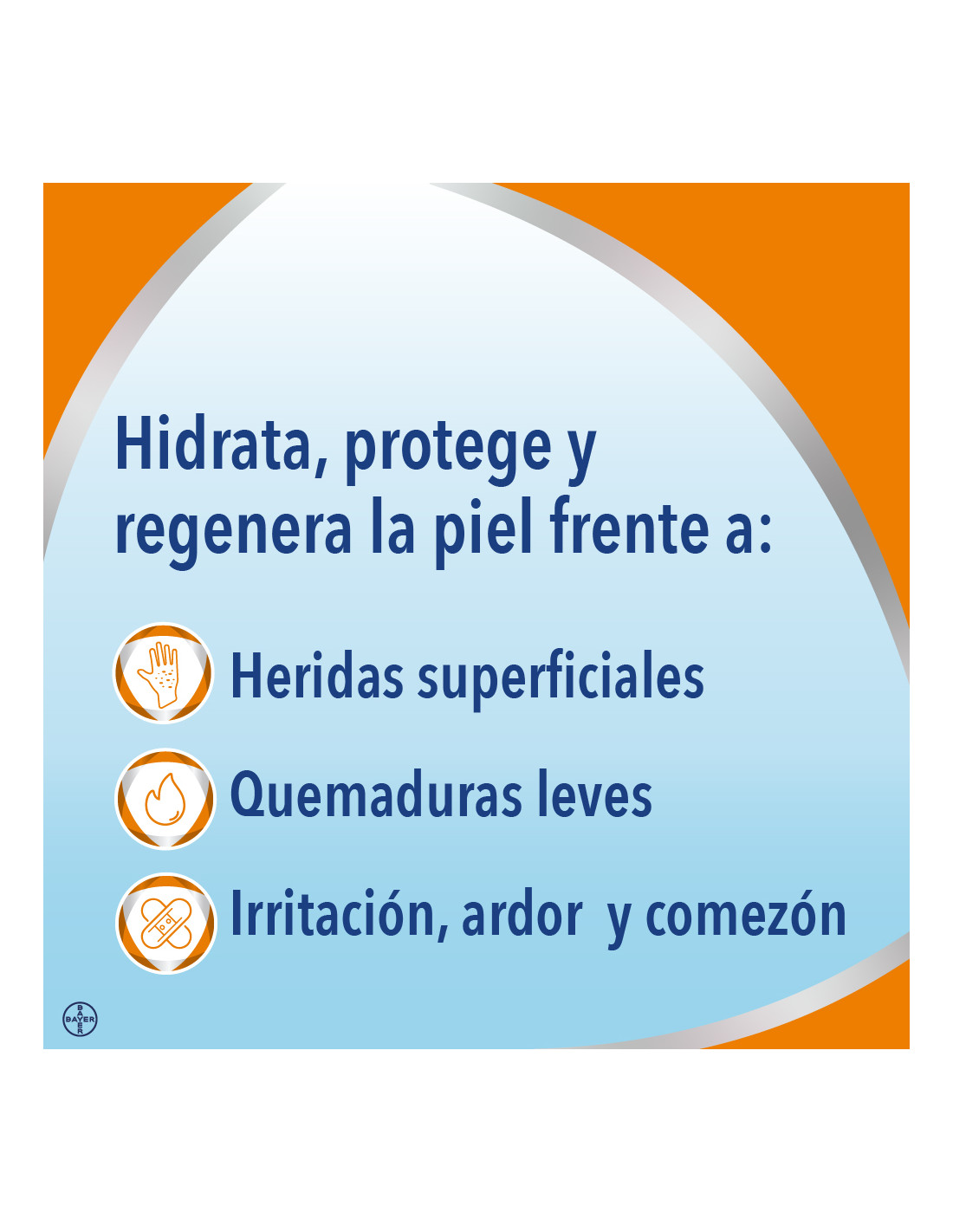 Hidrata, protege y regenera la piel frente a:

Heridas superficiales

Quemaduras leves

Irritación, ardor  y comezón

BAYER